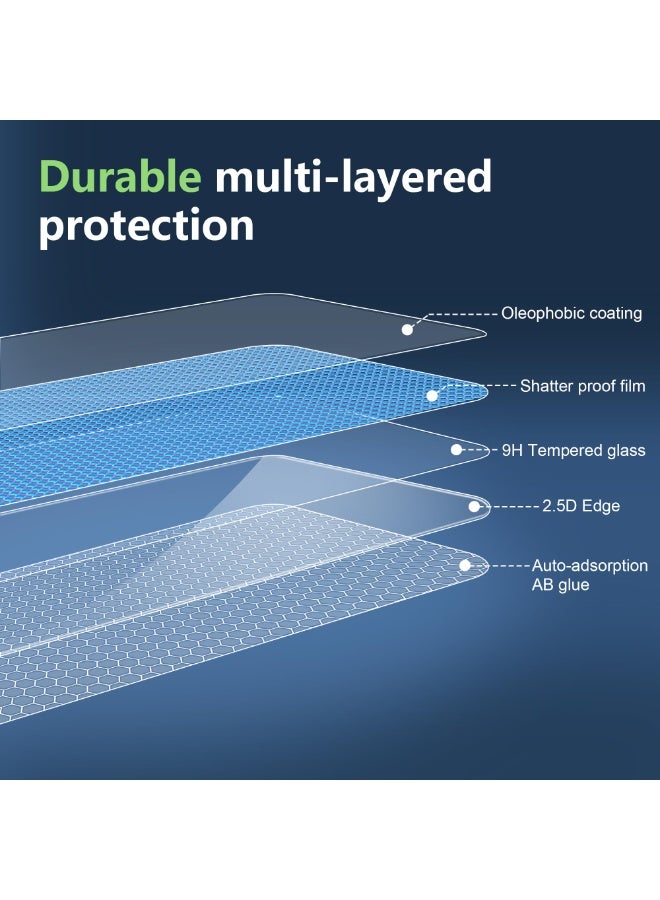 Durable multi-layered protection

Oleophobic coating

Shatter proof film

9H Tempered glass

2.5D Edge

Auto-adsorption AB glue